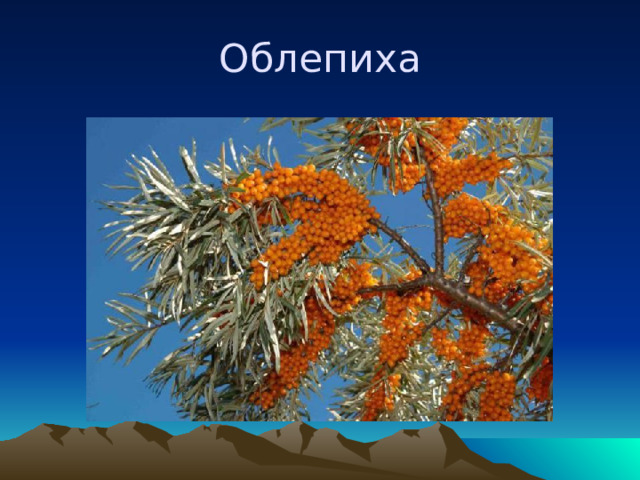 Облепиха